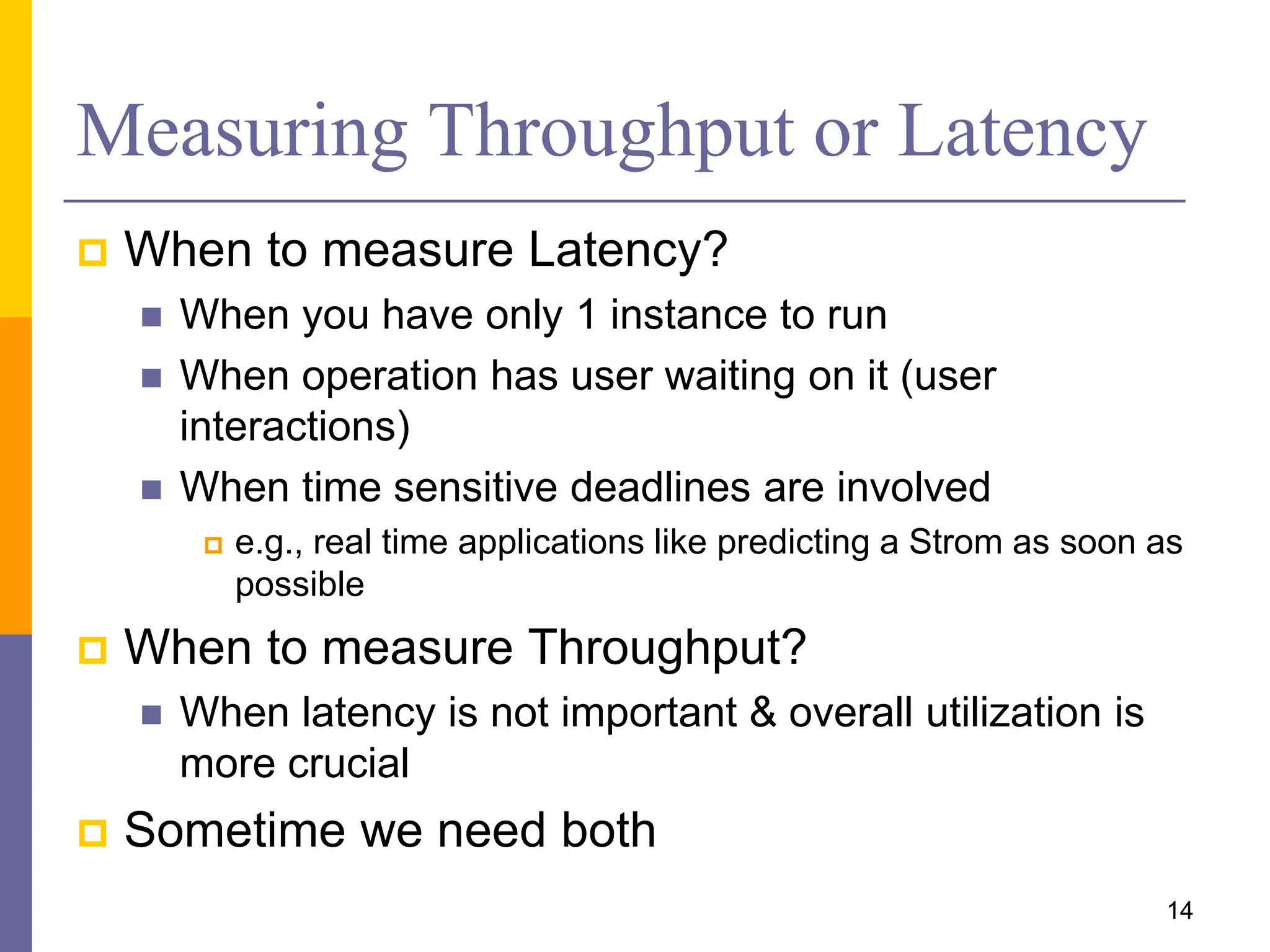 Measuring Throughput or Latency

When to measure Latency?

When you have only 1 instance to run

When operation has user waiting on it (user interactions)

When time sensitive deadlines are involved

e.g., real time applications like predicting a Strom as soon as possible

When to measure Throughput?

When latency is not important & overall utilization is more crucial

Sometime we need both

14